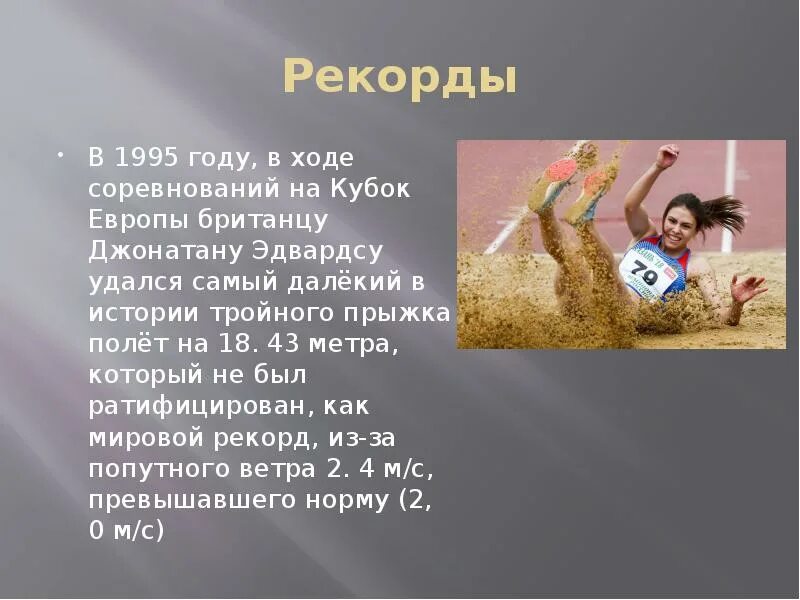 Рекорды

В 1995 году, в ходе соревнований на Кубок Европы британцу Джонатану Эдвардсу удался самый далёкий в истории тройного прыжка полёт на 18. 43 метра, который не был ратифицирован, как мировой рекорд, из-за попутного ветра 2. 4 м/с, превышавшего норму (2, 0 м/с)

79